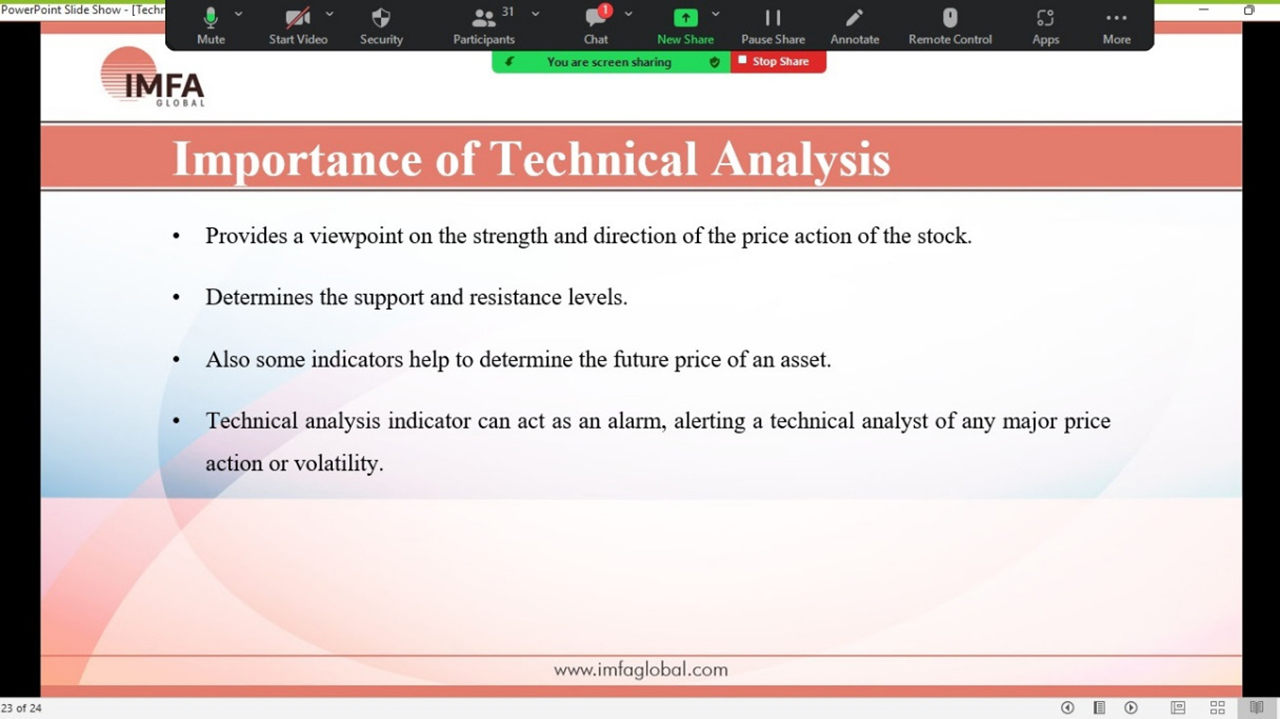 PowerPoint Slide Show - [Techn

Mute Start Video Security 31 Participants 1 Chat New Share Pause Share Annotate Remote Control Apps More

You are screen sharing Stop Share

IMFA GLOBAL

Importance of Technical Analysis

• Provides a viewpoint on the strength and direction of the price action of the stock.

• Determines the support and resistance levels.

• Also some indicators help to determine the future price of an asset.

• Technical analysis indicator can act as an alarm, alerting a technical analyst of any major price action or volatility.

www.imfaglobal.com

23 of 24